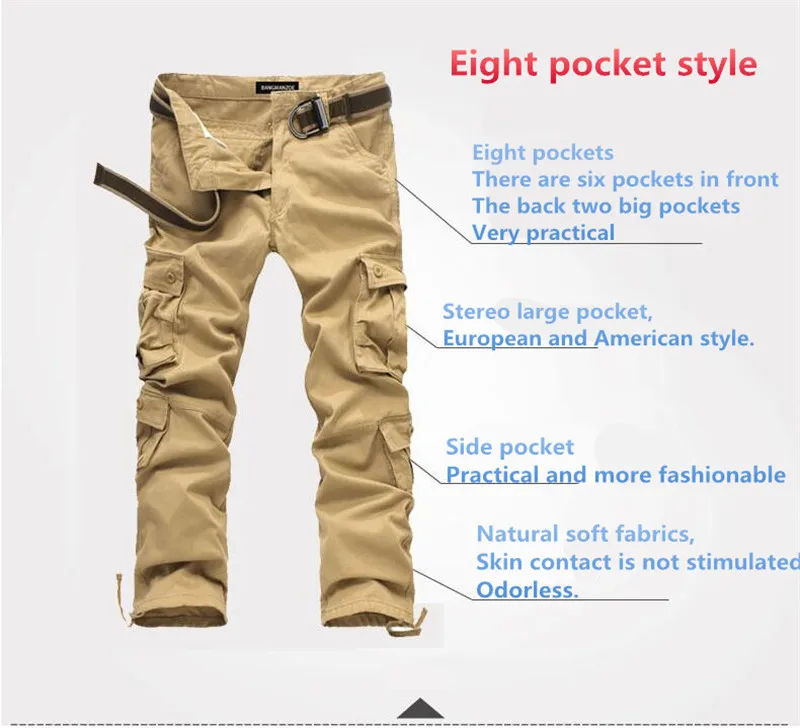 Eight pocket style

BANGMANZOE

Eight pockets
There are six pockets in front
The back two big pockets
Very practical

Stereo large pocket,
European and American style.

Side pocket
Practical and more fashionable

Natural soft fabrics,
Skin contact is not stimulated
Odorless.